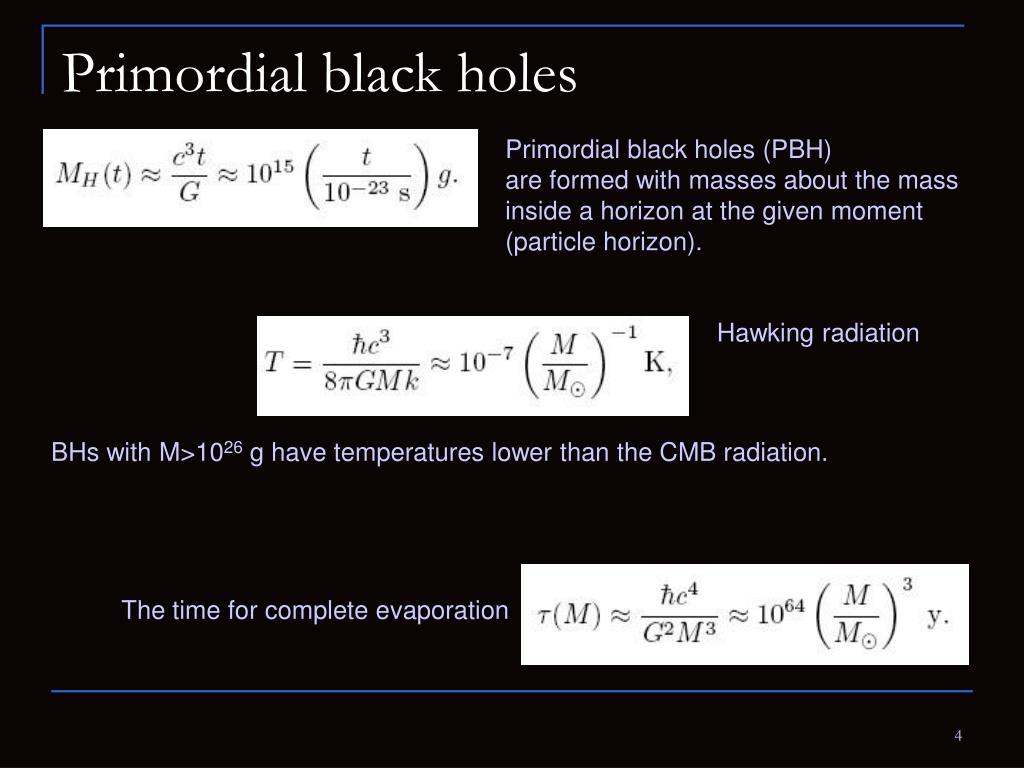 Primordial black holes

$M_H(t) \approx \frac{c^3 t}{G} \approx 10^{15} \left(\frac{t}{10^{-23}\ \mathrm{s}}\right) g.$

Primordial black holes (PBH)
are formed with masses about the mass inside a horizon at the given moment (particle horizon).

$T = \frac{\hbar c^3}{8\pi G M k} \approx 10^{-7} \left(\frac{M}{M_\odot}\right)^{-1} \mathrm{K},$

Hawking radiation

BHs with M>$10^{26}$ g have temperatures lower than the CMB radiation.

The time for complete evaporation

$\tau(M) \approx \frac{\hbar c^4}{G^2 M^3} \approx 10^{64} \left(\frac{M}{M_\odot}\right)^3 \mathrm{y}.$

4